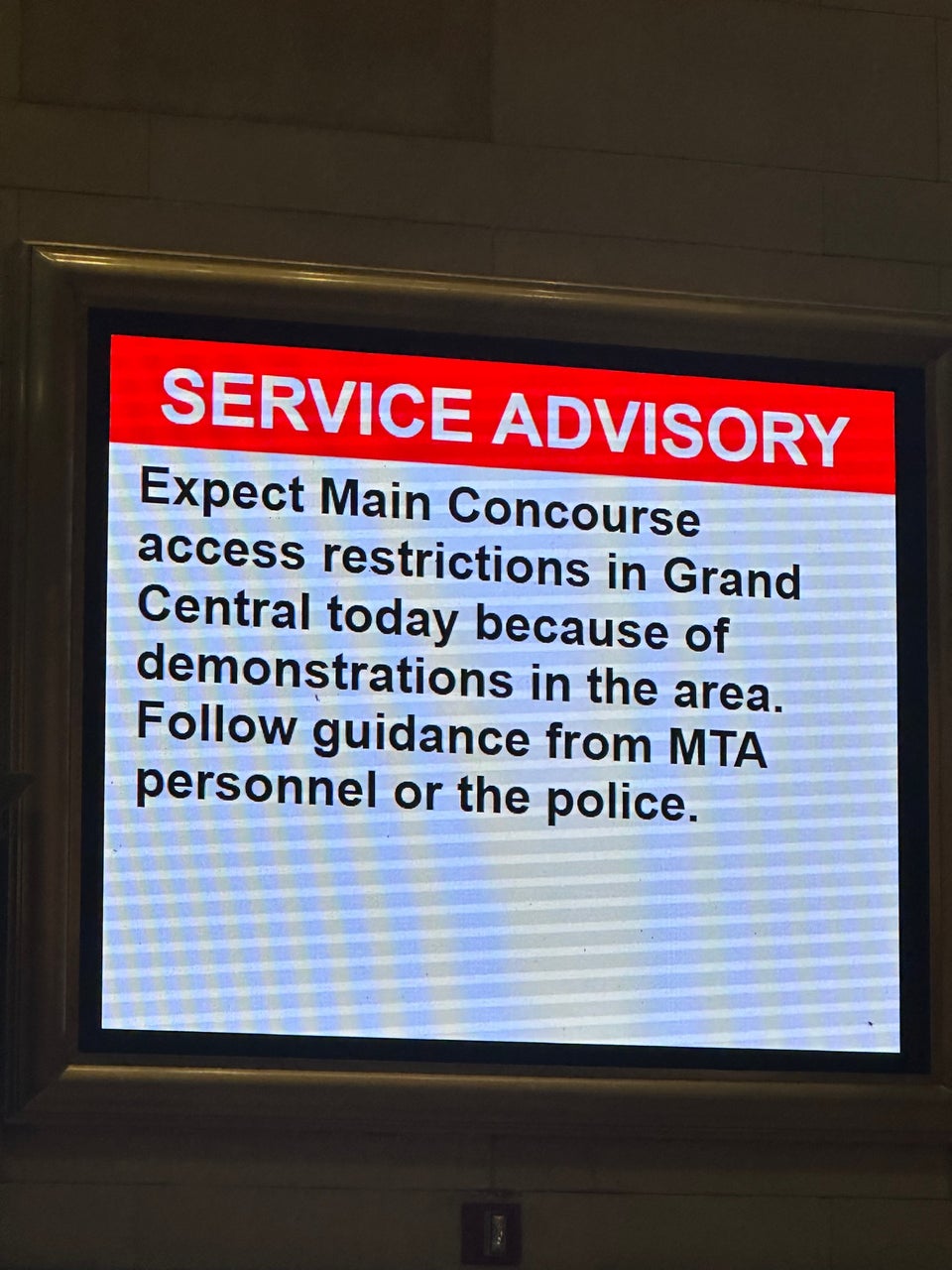 SERVICE ADVISORY

Expect Main Concourse access restrictions in Grand Central today because of demonstrations in the area. Follow guidance from MTA personnel or the police.